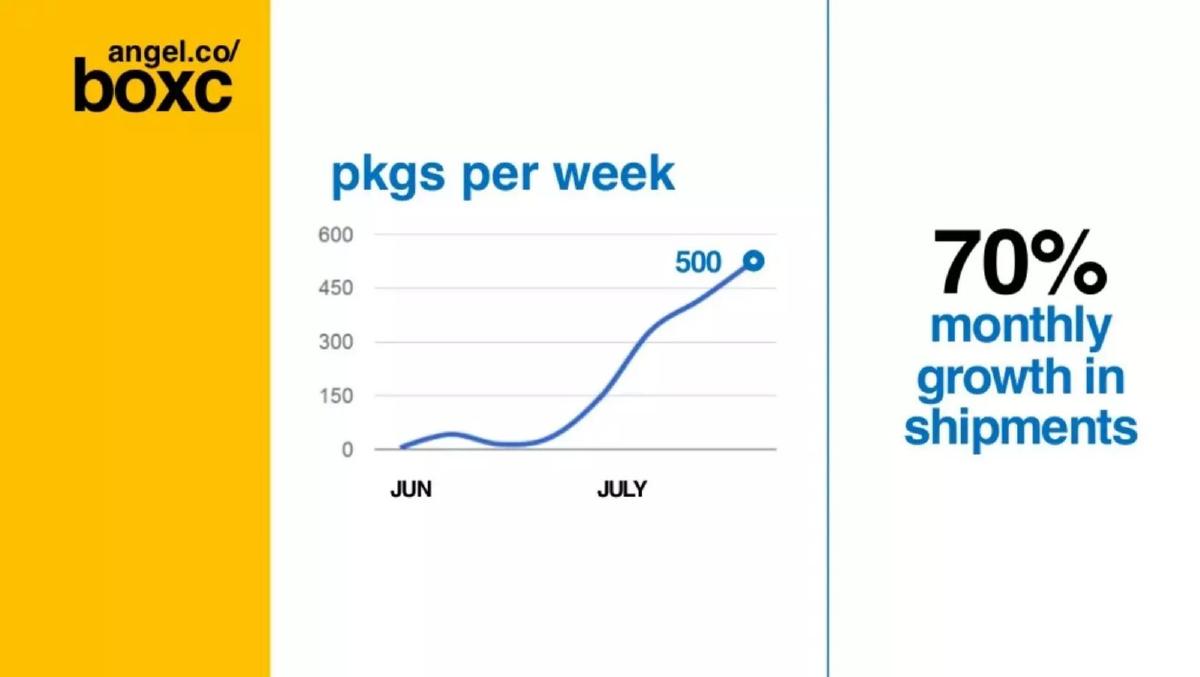 angel.co/
boxc

pkgs per week

600
450
300
150
0

500

JUN
JULY

70%
monthly growth in shipments